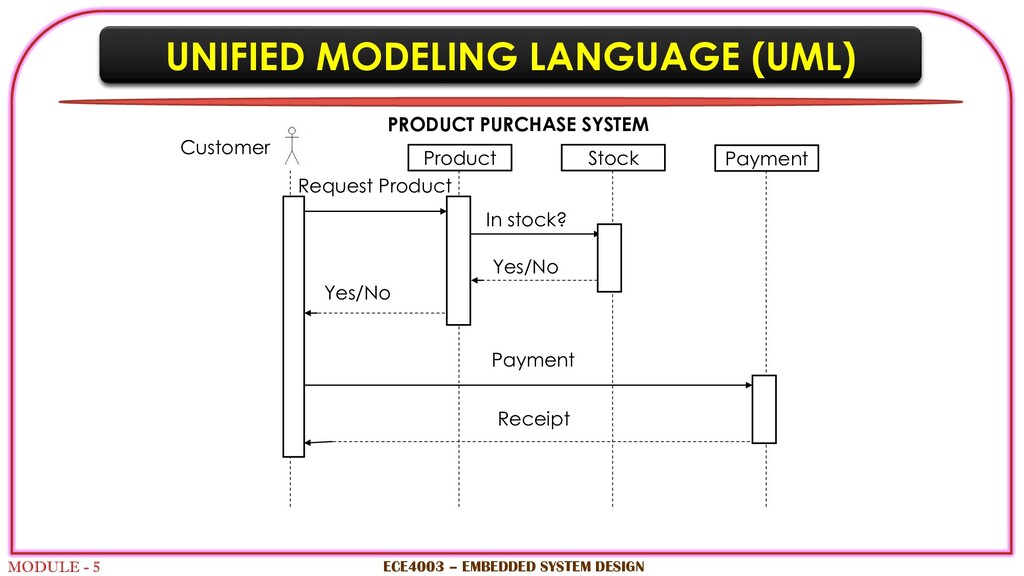 UNIFIED MODELING LANGUAGE (UML)

PRODUCT PURCHASE SYSTEM

Customer

Product

Stock

Payment

Request Product

In stock?

Yes/No

Yes/No

Payment

Receipt

MODULE - 5

ECE4003 – EMBEDDED SYSTEM DESIGN